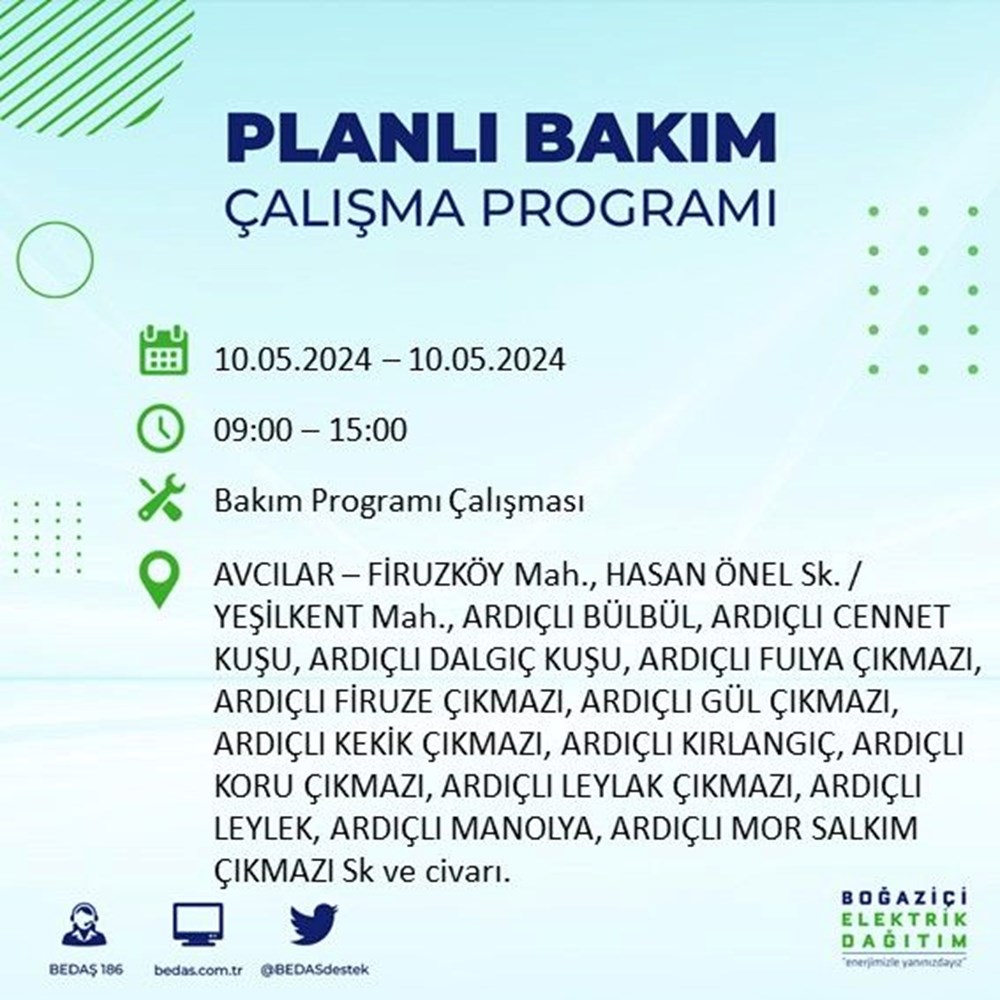 PLANLI BAKIM
ÇALIŞMA PROGRAMI

10.05.2024 – 10.05.2024

09:00 – 15:00

Bakım Programı Çalışması

AVCILAR – FİRUZKÖY Mah., HASAN ÖNEL Sk. / YEŞİLKENT Mah., ARDIÇLI BÜLBÜL, ARDIÇLI CENNET KUŞU, ARDIÇLI DALGIÇ KUŞU, ARDIÇLI FULYA ÇIKMAZI, ARDIÇLI FİRUZE ÇIKMAZI, ARDIÇLI GÜL ÇIKMAZI, ARDIÇLI KEKİK ÇIKMAZI, ARDIÇLI KIRLANGIÇ, ARDIÇLI KORU ÇIKMAZI, ARDIÇLI LEYLAK ÇIKMAZI, ARDIÇLI LEYLEK, ARDIÇLI MANOLYA, ARDIÇLI MOR SALKIM ÇIKMAZI Sk ve civarı.

BEDAŞ 186 bedas.com.tr @BEDASdestek

BOĞAZİÇİ
ELEKTRİK
DAĞITIM
"enerjimizle yanınızdayız"